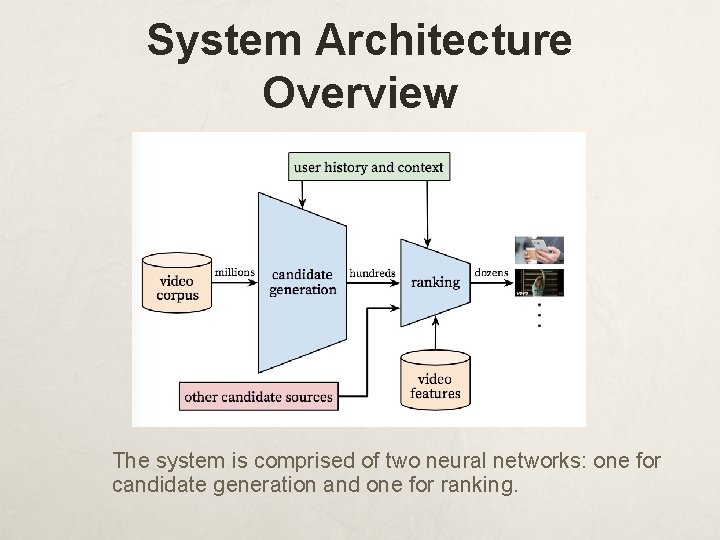 System Architecture Overview

user history and context

video corpus

millions

candidate generation

hundreds

ranking

dozens

other candidate sources

video features

The system is comprised of two neural networks: one for candidate generation and one for ranking.